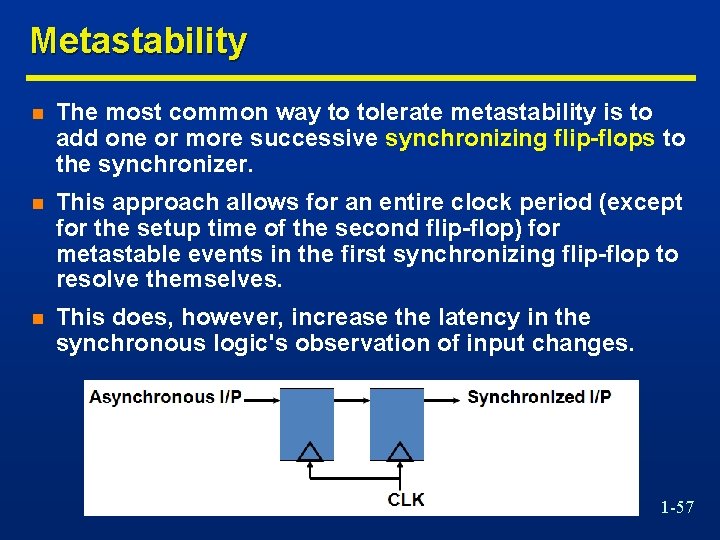 Metastability

The most common way to tolerate metastability is to add one or more successive synchronizing flip-flops to the synchronizer.

This approach allows for an entire clock period (except for the setup time of the second flip-flop) for metastable events in the first synchronizing flip-flop to resolve themselves.

This does, however, increase the latency in the synchronous logic's observation of input changes.

Asynchronous I/P

Synchronized I/P

CLK

1-57